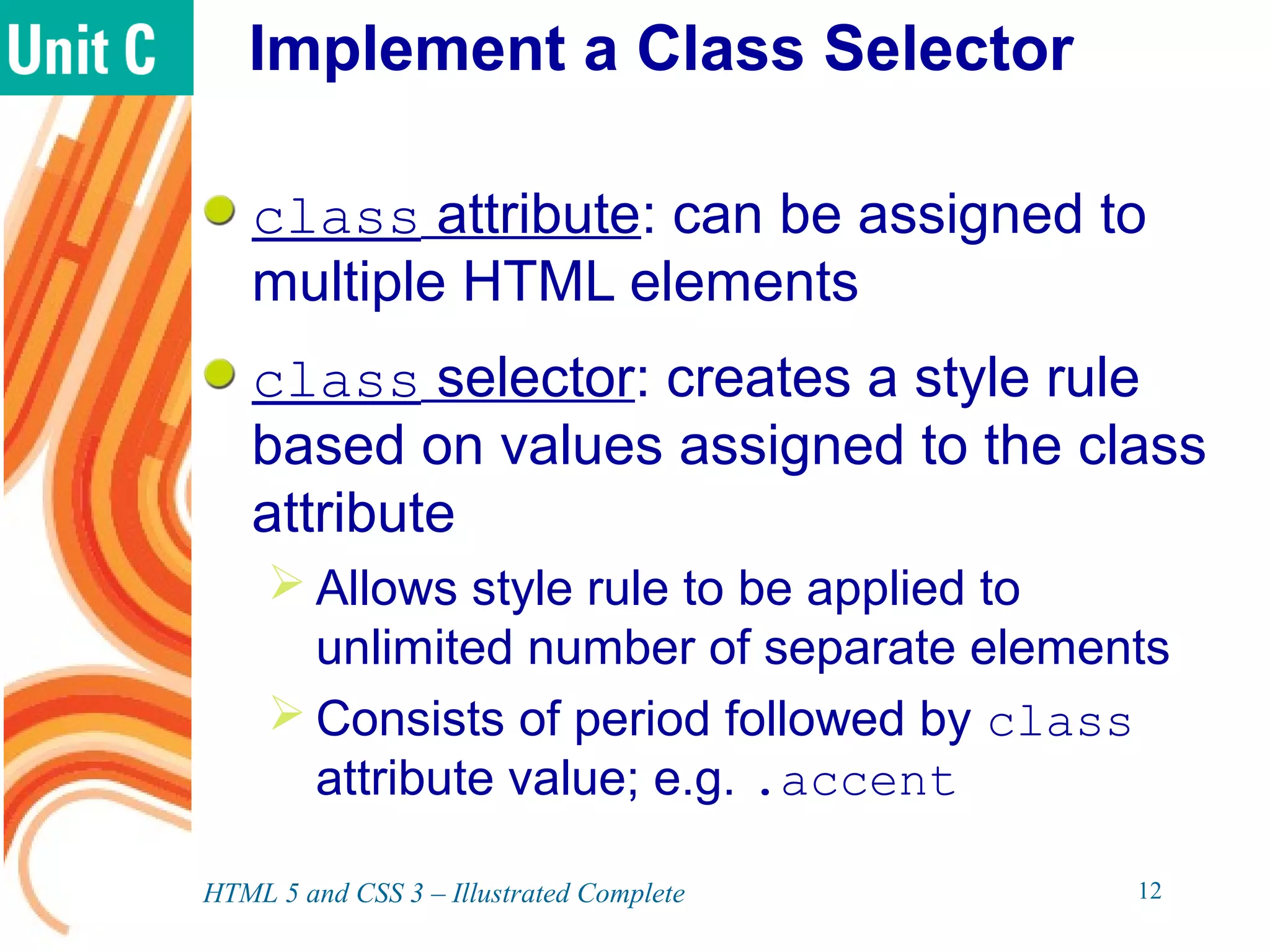 Unit C

Implement a Class Selector

class attribute: can be assigned to multiple HTML elements

class selector: creates a style rule based on values assigned to the class attribute

Allows style rule to be applied to unlimited number of separate elements

Consists of period followed by class attribute value; e.g. .accent

HTML 5 and CSS 3 – Illustrated Complete

12